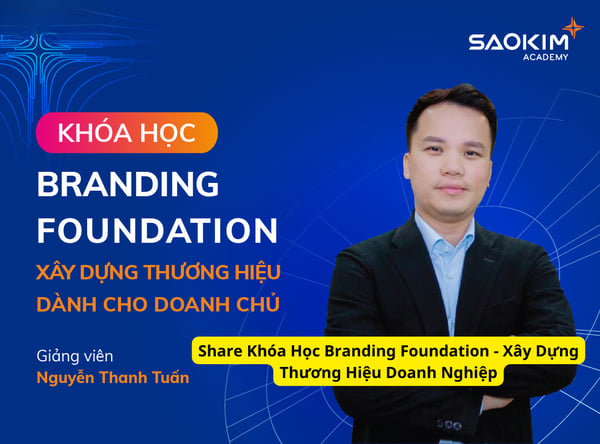 SAOKIM
ACADEMY

KHÓA HỌC

BRANDING FOUNDATION

XÂY DỰNG THƯƠNG HIỆU DÀNH CHO DOANH CHỦ

Giảng viên
Nguyễn Thanh Tuấn

Share Khóa Học Branding Foundation - Xây Dựng Thương Hiệu Doanh Nghiệp